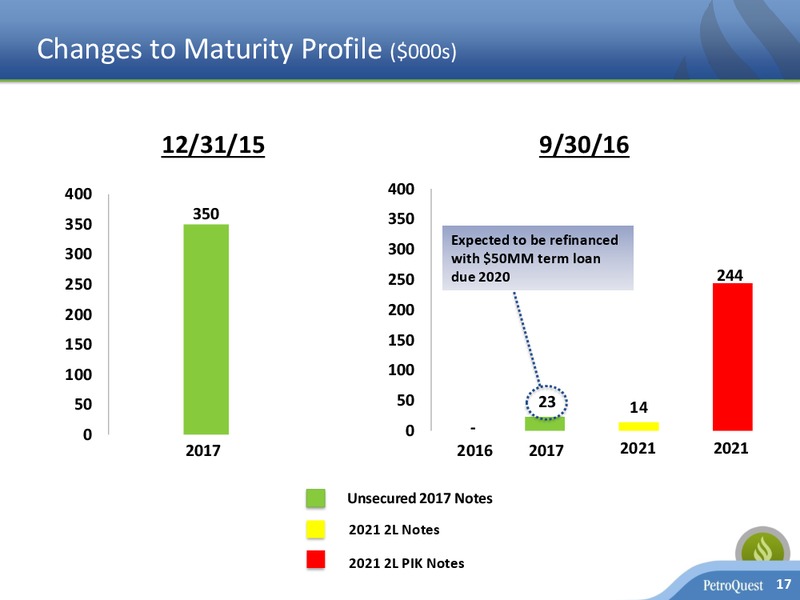 Changes to Maturity Profile ($000s)

12/31/15

400
350
300
250
200
150
100
50
0

350

2017

9/30/16

400
350
300
250
200
150
100
50
0

Expected to be refinanced with $50MM term loan due 2020

-
23
14
244

2016 2017 2021 2021

Unsecured 2017 Notes
2021 2L Notes
2021 2L PIK Notes

PetroQuest 17